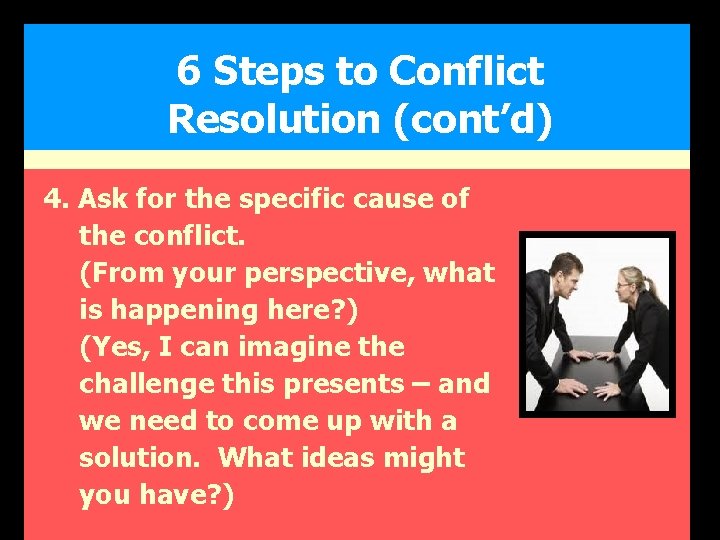 6 Steps to Conflict Resolution (cont’d)

4. Ask for the specific cause of the conflict.
(From your perspective, what is happening here?)
(Yes, I can imagine the challenge this presents – and we need to come up with a solution. What ideas might you have?)